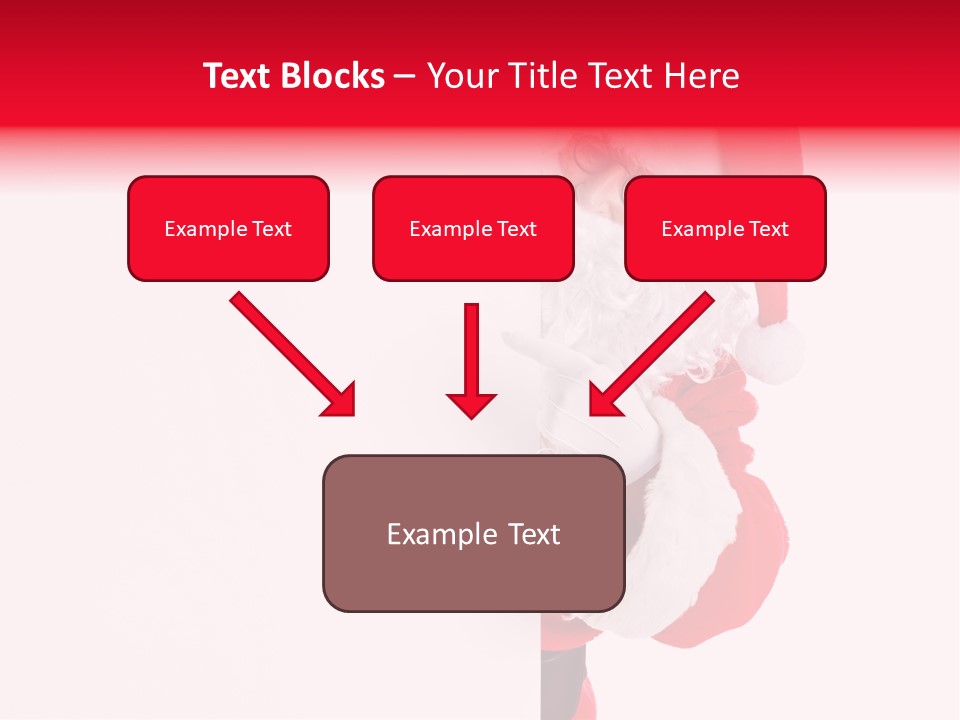 Text Blocks – Your Title Text Here

Example Text

Example Text

Example Text

Example Text